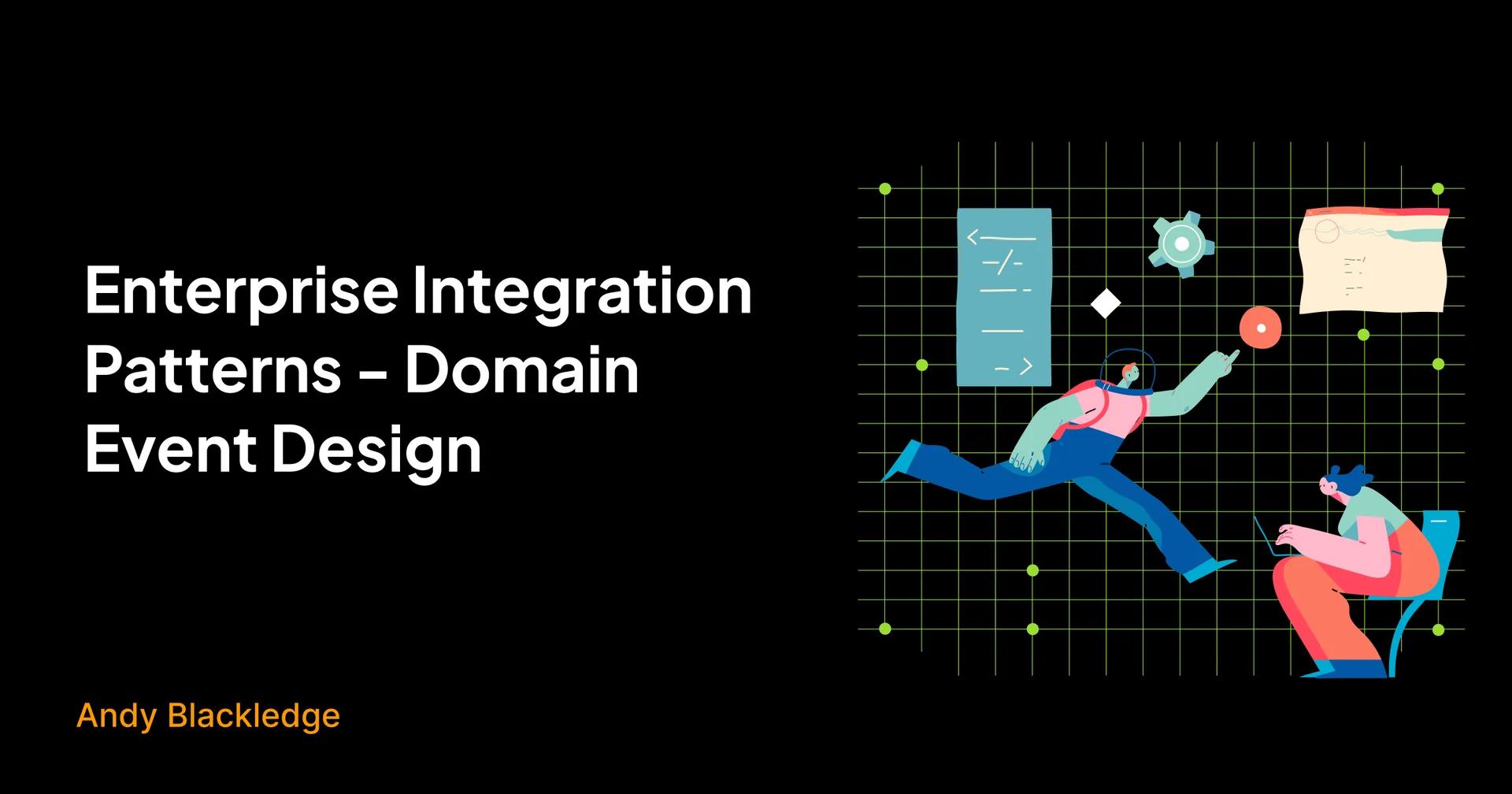 Enterprise Integration Patterns - Domain Event Design

Andy Blackledge